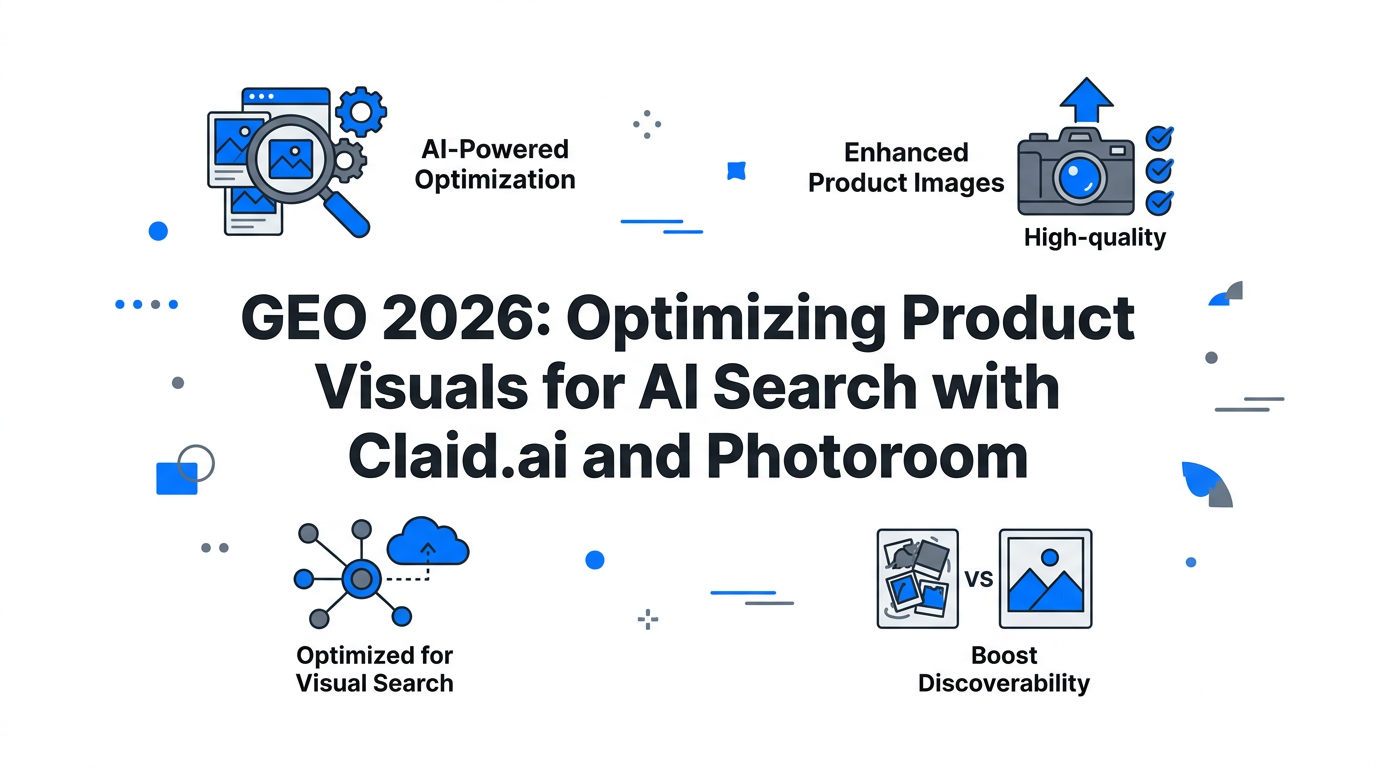 AI-Powered Optimization

Enhanced Product Images

High-quality

GEO 2026: Optimizing Product Visuals for AI Search with Claid.ai and Photoroom

Optimized for Visual Search

VS

Boost Discoverability